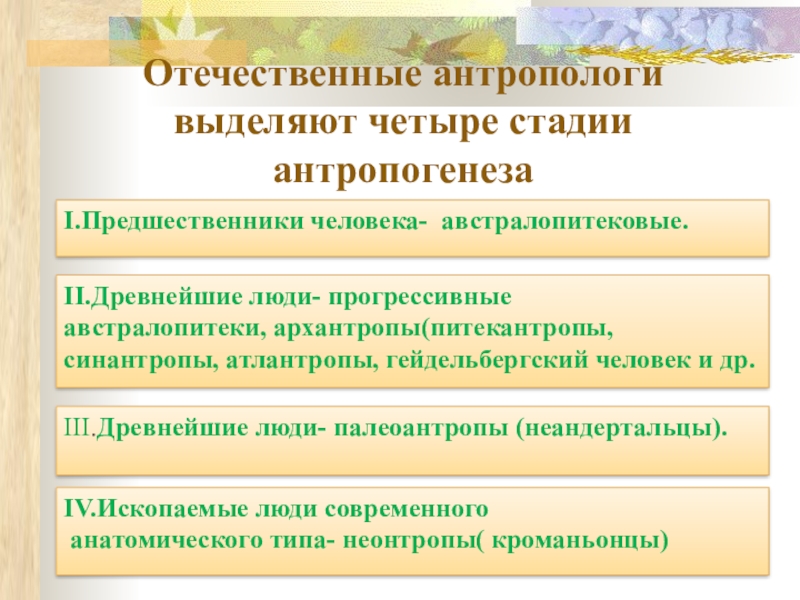 Отечественные антропологи выделяют четыре стадии антропогенеза

I.Предшественники человека- австралопитековые.

II.Древнейшие люди- прогрессивные австралопитеки, архантропы(питекантропы, синантропы, атлантропы, гейдельбергский человек и др.

III.Древнейшие люди- палеоантропы (неандертальцы).

IV.Ископаемые люди современного анатомического типа- неонтропы( кроманьонцы)